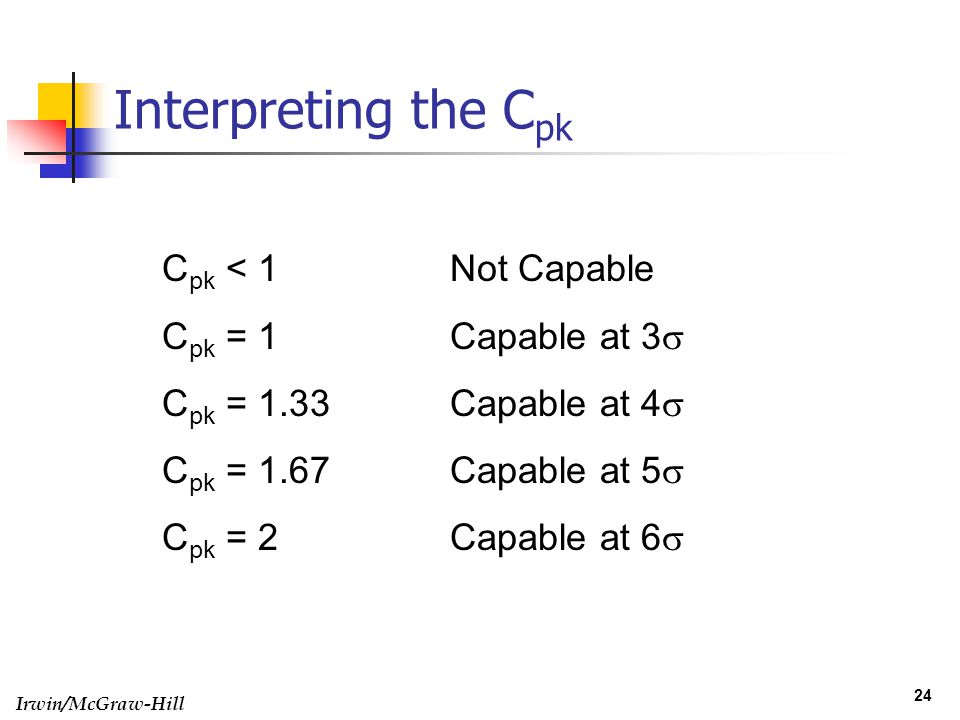 Interpreting the $C_{pk}$

|  |  |
|---|---|
| $C_{pk} < 1$ | Not Capable |
| $C_{pk} = 1$ | Capable at $3\sigma$ |
| $C_{pk} = 1.33$ | Capable at $4\sigma$ |
| $C_{pk} = 1.67$ | Capable at $5\sigma$ |
| $C_{pk} = 2$ | Capable at $6\sigma$ |

Irwin/McGraw-Hill

24